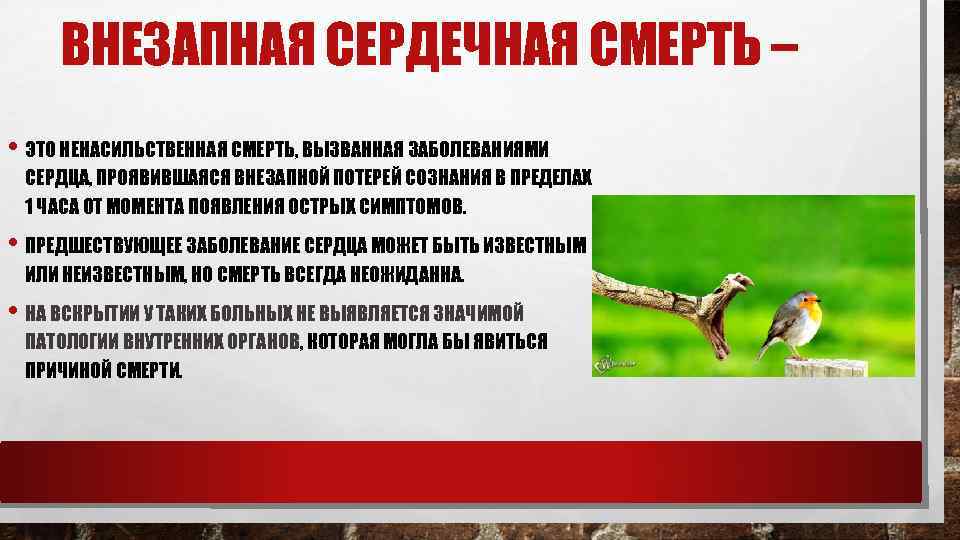 ВНЕЗАПНАЯ СЕРДЕЧНАЯ СМЕРТЬ –

• ЭТО НЕНАСИЛЬСТВЕННАЯ СМЕРТЬ, ВЫЗВАННАЯ ЗАБОЛЕВАНИЯМИ СЕРДЦА, ПРОЯВИВШАЯСЯ ВНЕЗАПНОЙ ПОТЕРЕЙ СОЗНАНИЯ В ПРЕДЕЛАХ 1 ЧАСА ОТ МОМЕНТА ПОЯВЛЕНИЯ ОСТРЫХ СИМПТОМОВ.

• ПРЕДШЕСТВУЮЩЕЕ ЗАБОЛЕВАНИЕ СЕРДЦА МОЖЕТ БЫТЬ ИЗВЕСТНЫМ ИЛИ НЕИЗВЕСТНЫМ, НО СМЕРТЬ ВСЕГДА НЕОЖИДАННА.

• НА ВСКРЫТИИ У ТАКИХ БОЛЬНЫХ НЕ ВЫЯВЛЯЕТСЯ ЗНАЧИМОЙ ПАТОЛОГИИ ВНУТРЕННИХ ОРГАНОВ, КОТОРАЯ МОГЛА БЫ ЯВИТЬСЯ ПРИЧИНОЙ СМЕРТИ.